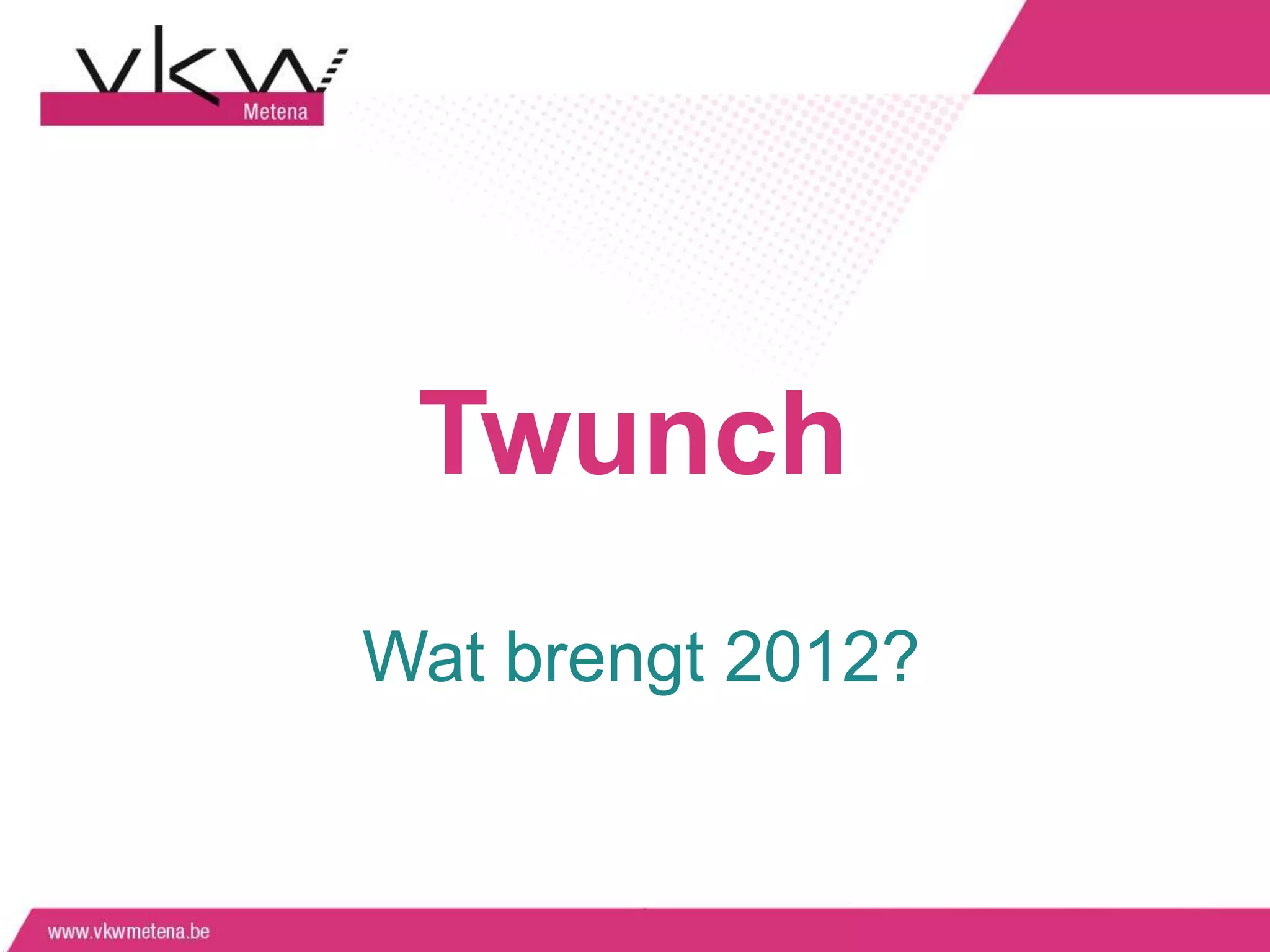 vkw
Metena

Twunch

Wat brengt 2012?

www.vkwmetena.be